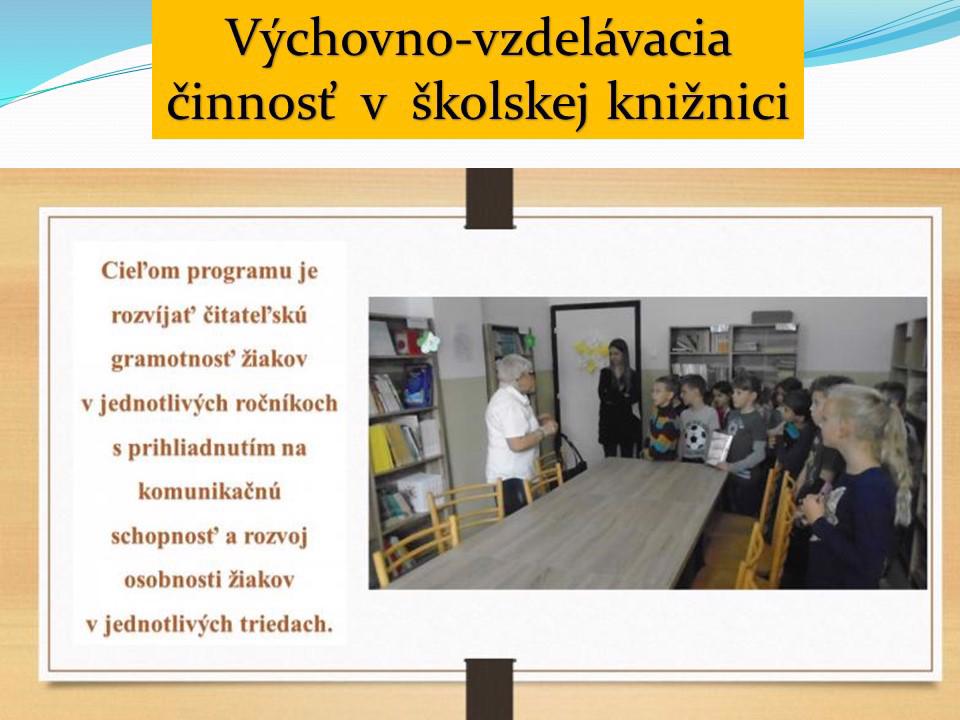 Výchovno-vzdelávacia činnosť v školskej knižnici

Cieľom programu je rozvíjať čitateľskú gramotnosť žiakov v jednotlivých ročníkoch s prihliadnutím na komunikačnú schopnosť a rozvoj osobnosti žiakov v jednotlivých triedach.